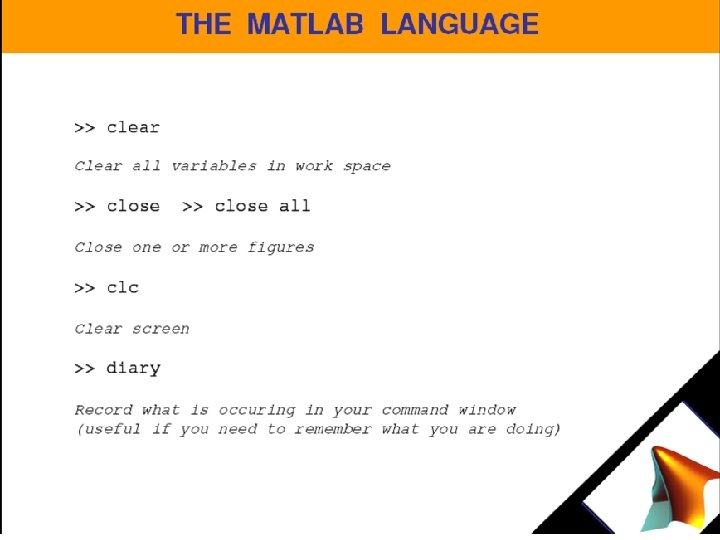 THE MATLAB LANGUAGE

>> clear

Clear all variables in work space

>> close >> close all

Close one or more figures

>> clc

Clear screen

>> diary

Record what is occuring in your command window (useful if you need to remember what you are doing)